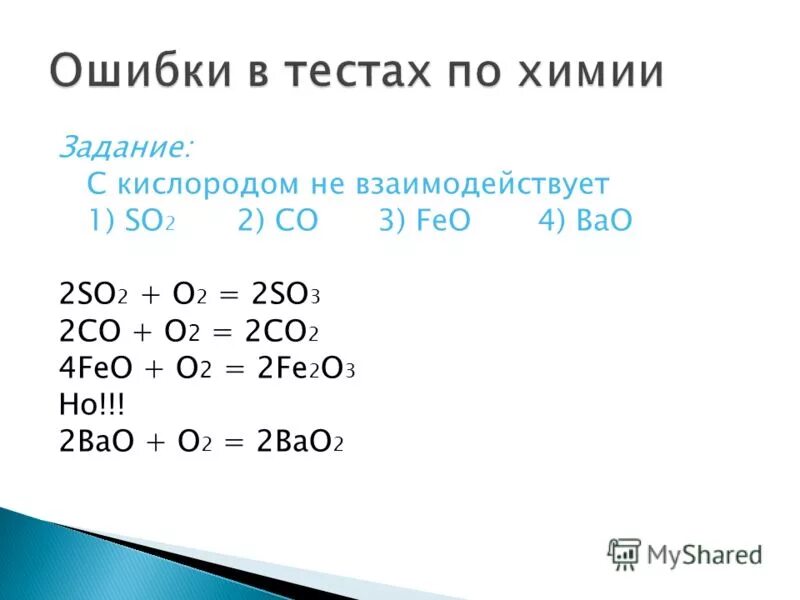 Ошибки в тестах по химии

Задание:
С кислородом не взаимодействует
1) $SO_2$ 2) $CO$ 3) $FeO$ 4) $BaO$

$2SO_2 + O_2 = 2SO_3$
$2CO + O_2 = 2CO_2$
$4FeO + O_2 = 2Fe_2O_3$
Но!!!
$2BaO + O_2 = 2BaO_2$

MyShared